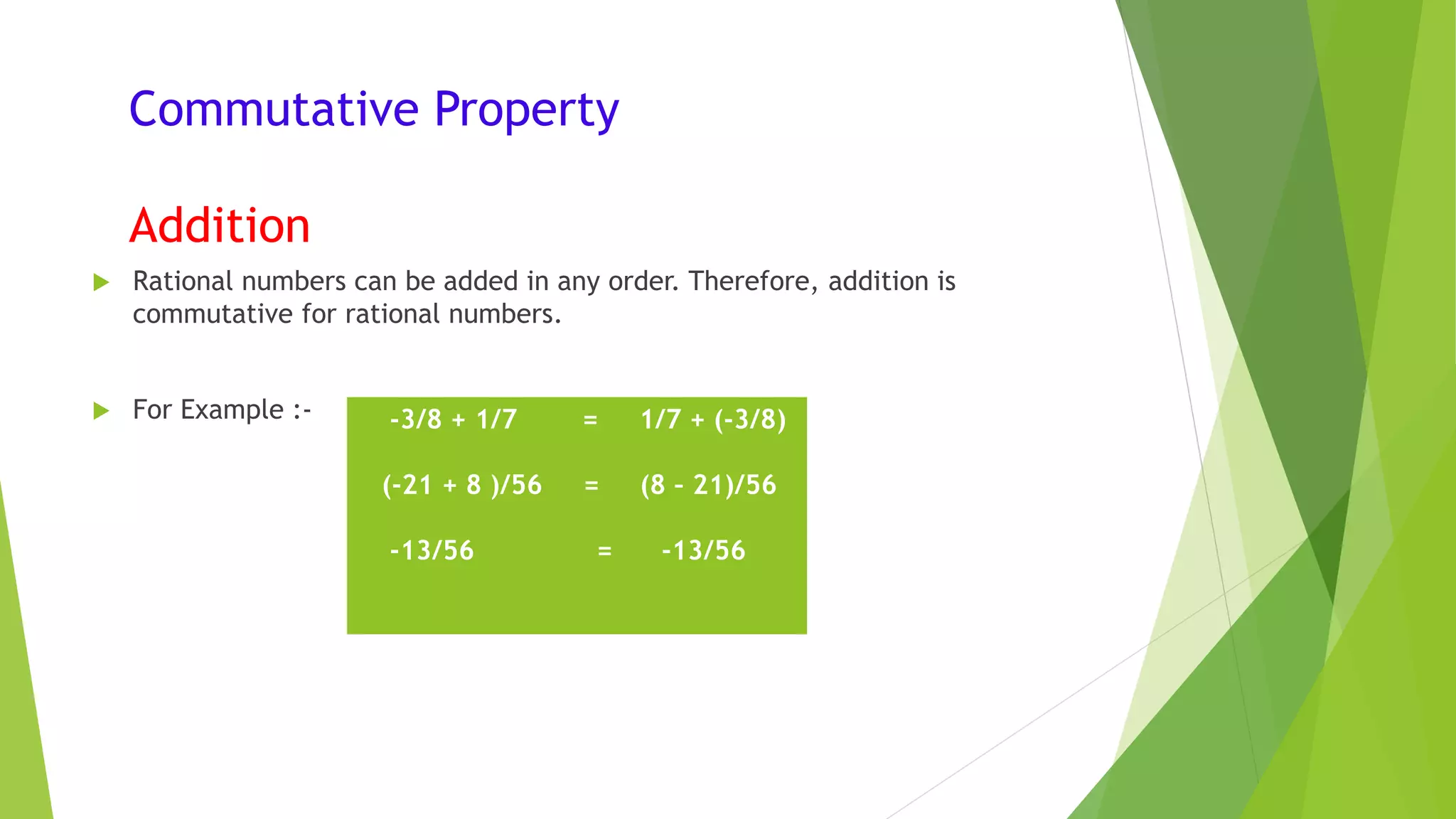 Commutative Property

Addition

Rational numbers can be added in any order. Therefore, addition is commutative for rational numbers.

For Example :-

$-3/8 + 1/7 = 1/7 + (-3/8)$

$(-21 + 8)/56 = (8 - 21)/56$

$-13/56 = -13/56$